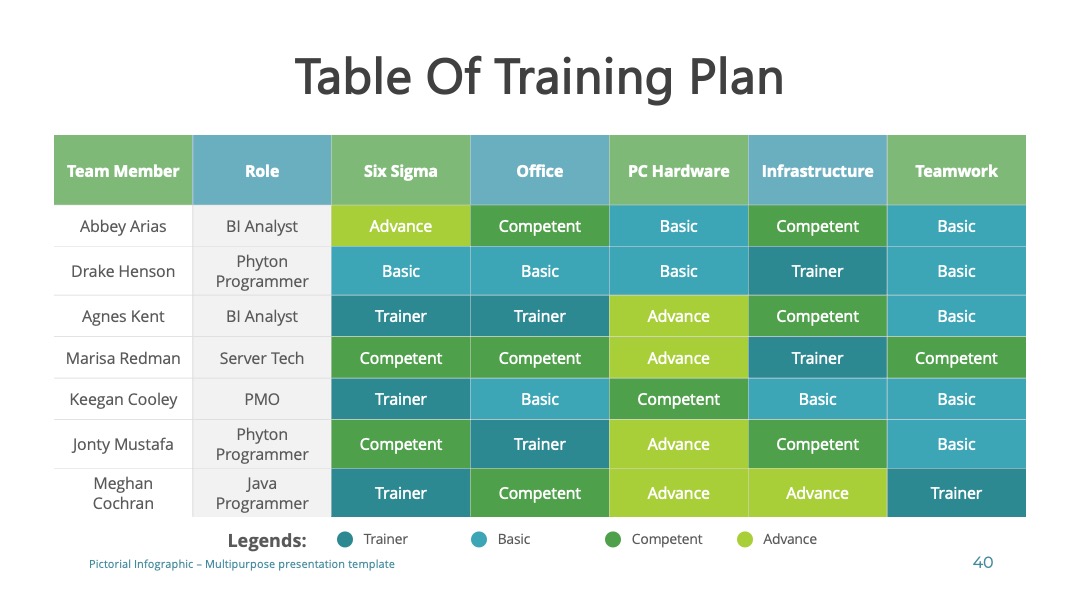 Table Of Training Plan

| Team Member | Role | Six Sigma | Office | PC Hardware | Infrastructure | Teamwork |
|---|---|---|---|---|---|---|
| Abbey Arias | BI Analyst | Advance | Competent | Basic | Competent | Basic |
| Drake Henson | Phyton Programmer | Basic | Basic | Basic | Trainer | Basic |
| Agnes Kent | BI Analyst | Trainer | Trainer | Advance | Competent | Basic |
| Marisa Redman | Server Tech | Competent | Competent | Advance | Trainer | Competent |
| Keegan Cooley | PMO | Trainer | Basic | Competent | Basic | Basic |
| Jonty Mustafa | Phyton Programmer | Competent | Trainer | Advance | Competent | Basic |
| Meghan Cochran | Java Programmer | Trainer | Competent | Advance | Advance | Trainer |

Legends: Trainer Basic Competent Advance

Pictorial Infographic – Multipurpose presentation template

40